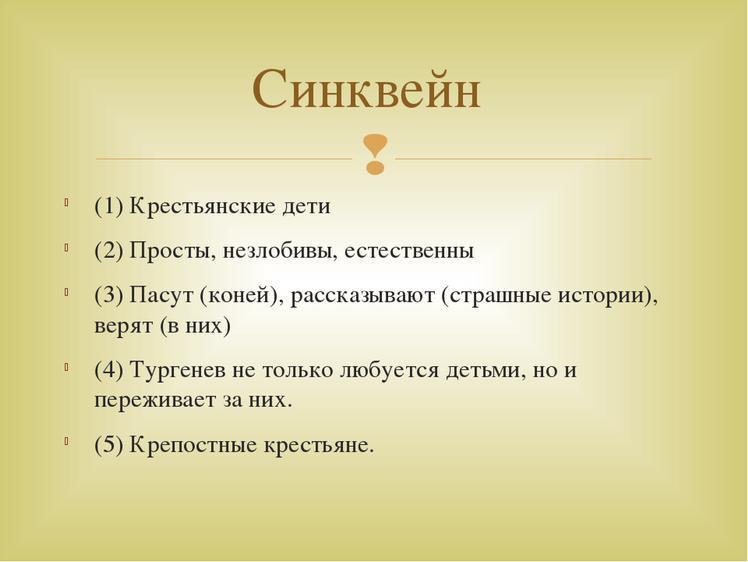 Синквейн

(1) Крестьянские дети

(2) Просты, незлобивы, естественны

(3) Пасут (коней), рассказывают (страшные истории), верят (в них)

(4) Тургенев не только любуется детьми, но и переживает за них.

(5) Крепостные крестьяне.